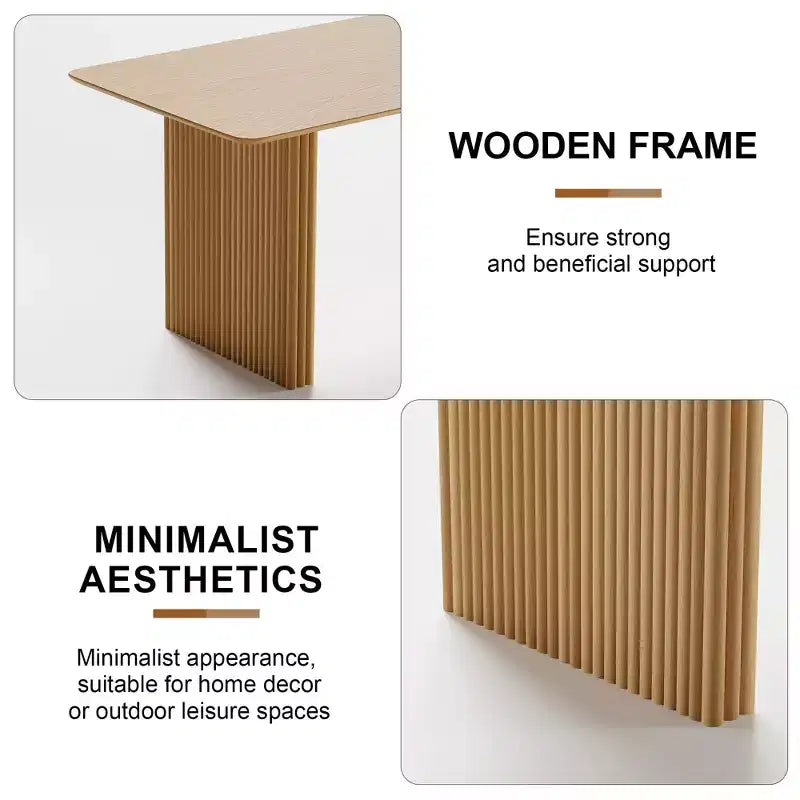 WOODEN FRAME

Ensure strong and beneficial support

MINIMALIST AESTHETICS

Minimalist appearance, suitable for home decor or outdoor leisure spaces